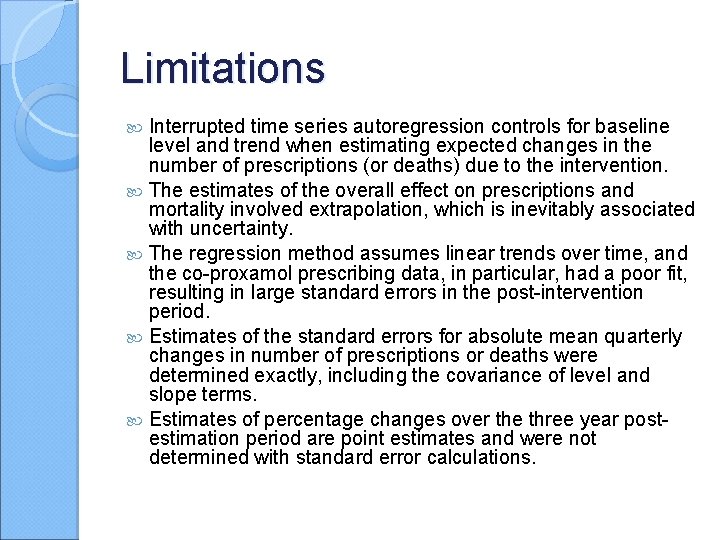 Limitations

Interrupted time series autoregression controls for baseline level and trend when estimating expected changes in the number of prescriptions (or deaths) due to the intervention.

The estimates of the overall effect on prescriptions and mortality involved extrapolation, which is inevitably associated with uncertainty.

The regression method assumes linear trends over time, and the co-proxamol prescribing data, in particular, had a poor fit, resulting in large standard errors in the post-intervention period.

Estimates of the standard errors for absolute mean quarterly changes in number of prescriptions or deaths were determined exactly, including the covariance of level and slope terms.

Estimates of percentage changes over the three year post-estimation period are point estimates and were not determined with standard error calculations.